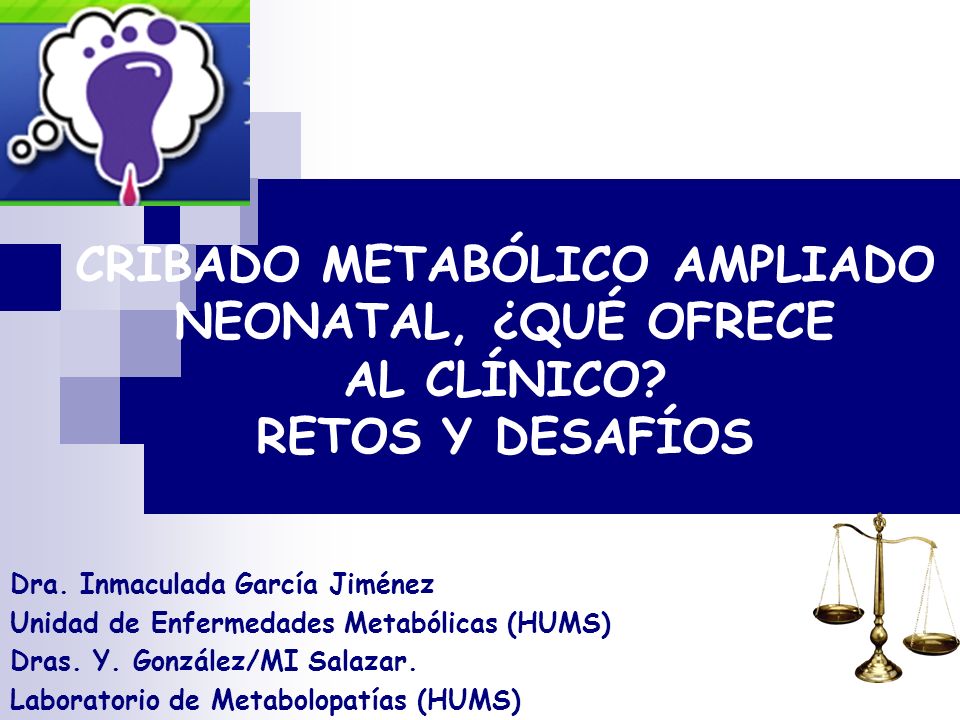 CRIBADO METABÓLICO AMPLIADO NEONATAL, ¿QUÉ OFRECE AL CLÍNICO? RETOS Y DESAFÍOS

Dra. Inmaculada García Jiménez
Unidad de Enfermedades Metabólicas (HUMS)
Dras. Y. González/MI Salazar.
Laboratorio de Metabolopatías (HUMS)